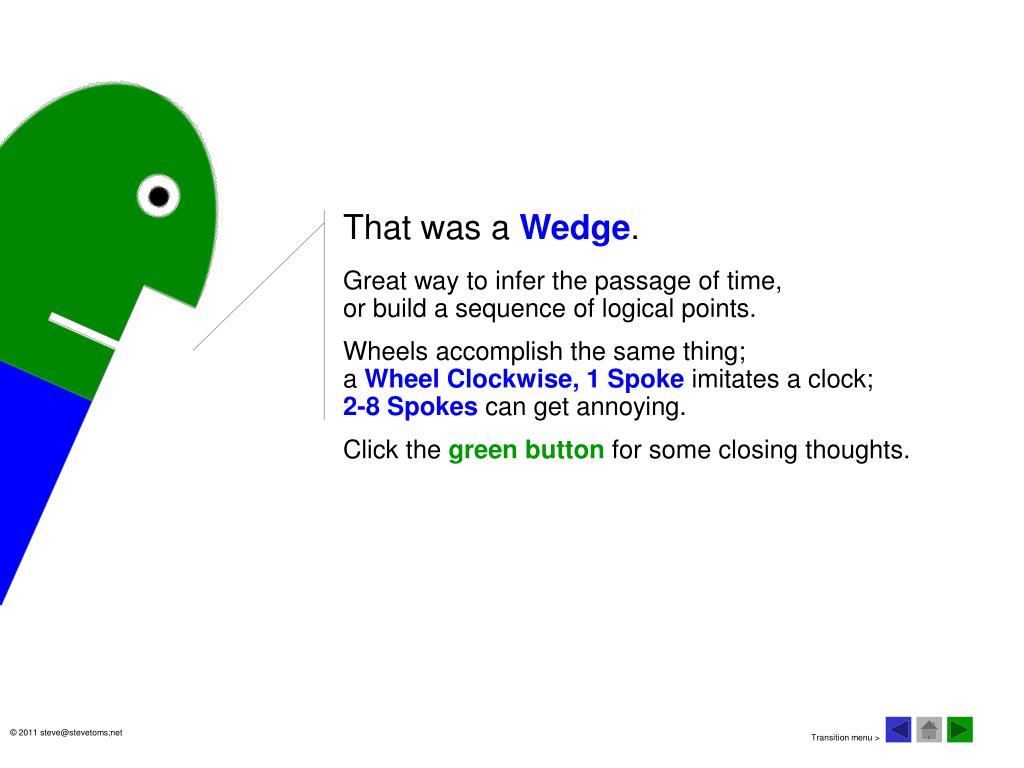 That was a Wedge.

Great way to infer the passage of time, or build a sequence of logical points.

Wheels accomplish the same thing; a Wheel Clockwise, 1 Spoke imitates a clock; 2-8 Spokes can get annoying.

Click the green button for some closing thoughts.

© 2011 steve@stevetoms;net

Transition menu >